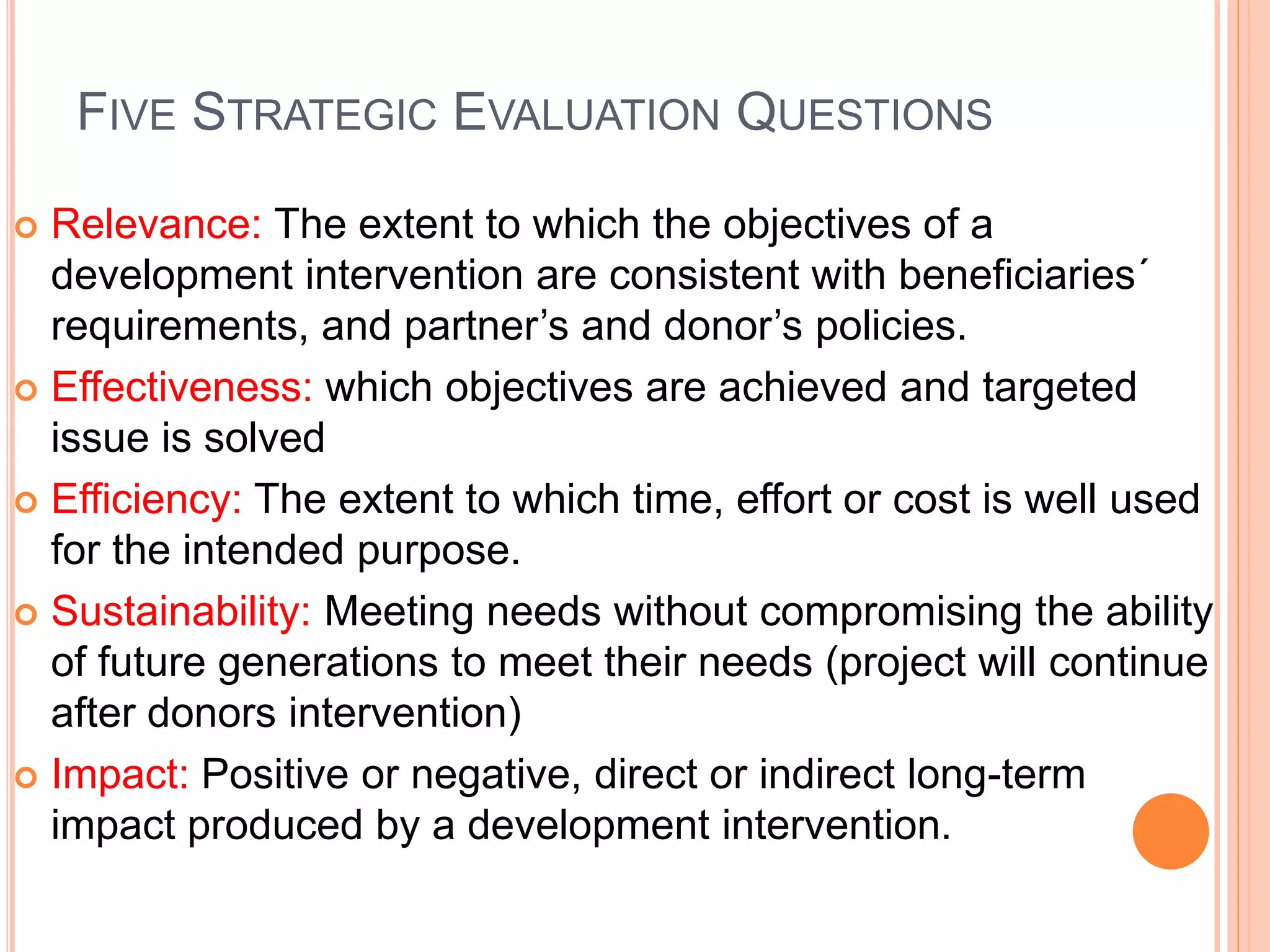 FIVE STRATEGIC EVALUATION QUESTIONS

Relevance: The extent to which the objectives of a development intervention are consistent with beneficiaries´ requirements, and partner’s and donor’s policies.

Effectiveness: which objectives are achieved and targeted issue is solved

Efficiency: The extent to which time, effort or cost is well used for the intended purpose.

Sustainability: Meeting needs without compromising the ability of future generations to meet their needs (project will continue after donors intervention)

Impact: Positive or negative, direct or indirect long-term impact produced by a development intervention.